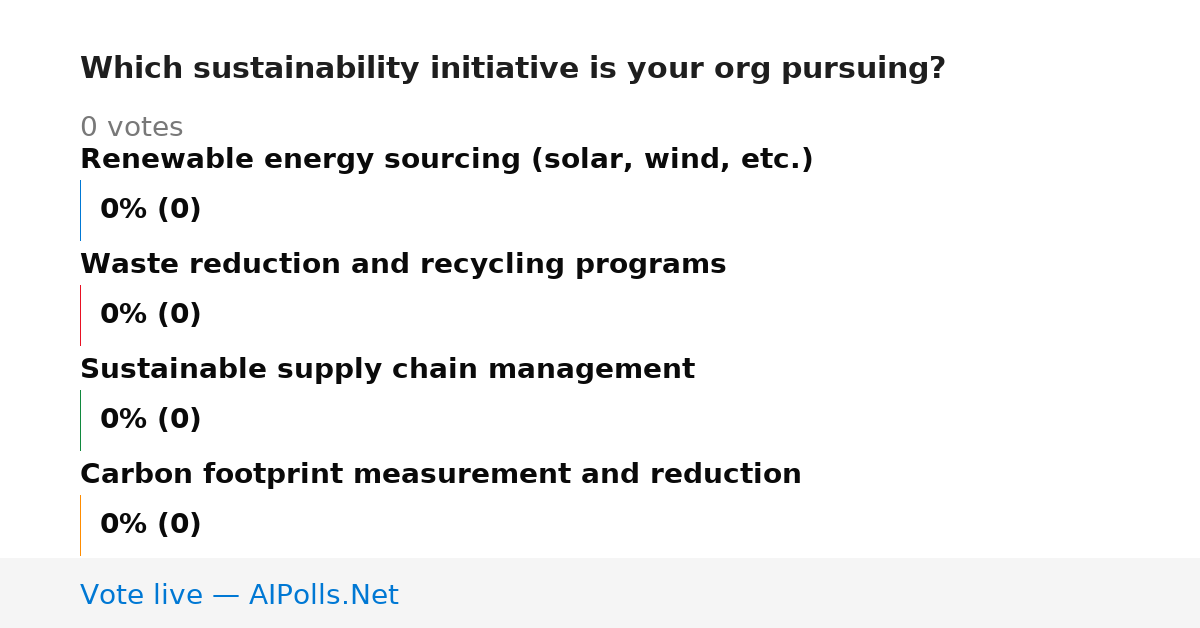 Which sustainability initiative is your org pursuing?

0 votes

Renewable energy sourcing (solar, wind, etc.)

0% (0)

Waste reduction and recycling programs

0% (0)

Sustainable supply chain management

0% (0)

Carbon footprint measurement and reduction

0% (0)

Vote live — AIPolls.Net